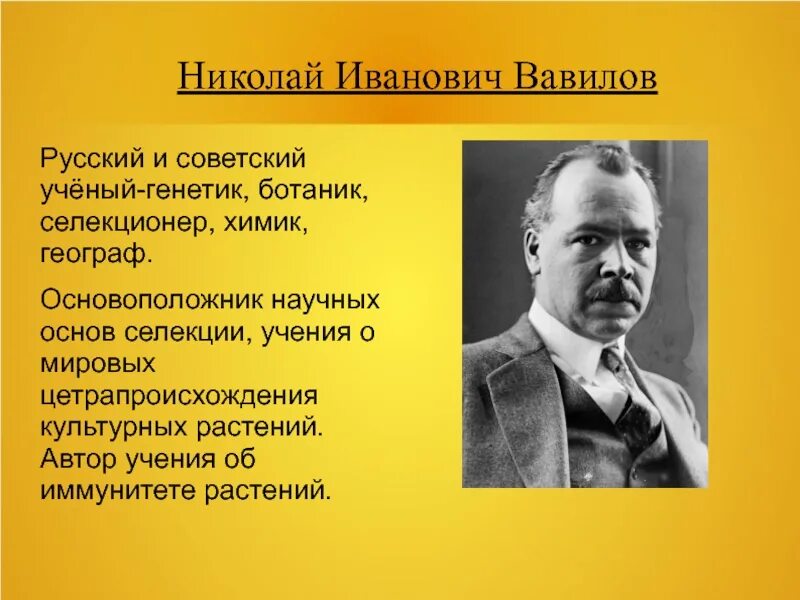 Николай Иванович Вавилов

Русский и советский учёный-генетик, ботаник, селекционер, химик, географ.

Основоположник научных основ селекции, учения о мировых цетрапроисхождения культурных растений. Автор учения об иммунитете растений.